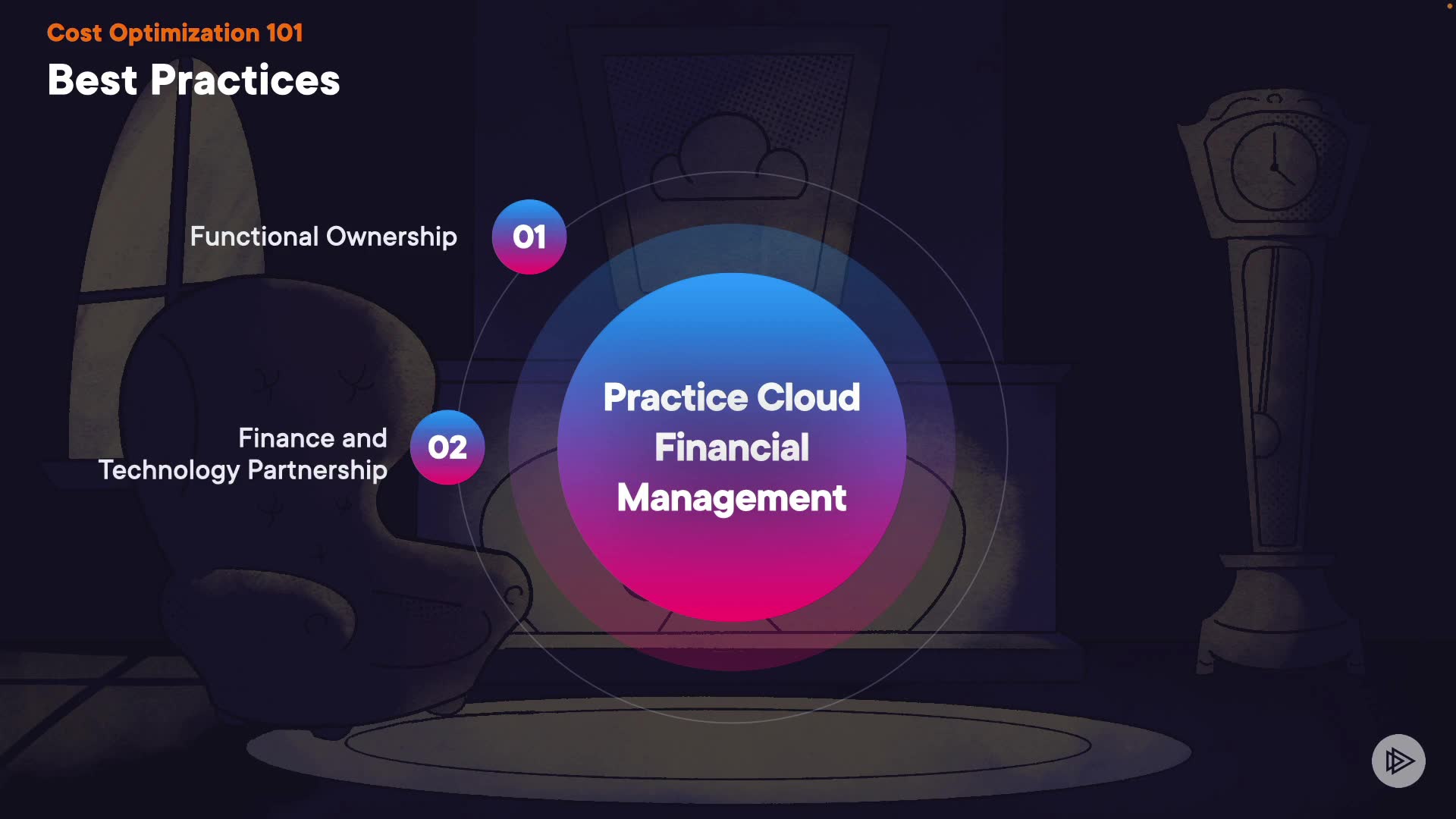 Cost Optimization 101

Best Practices

Functional Ownership 01

Finance and Technology Partnership 02

Practice Cloud Financial Management